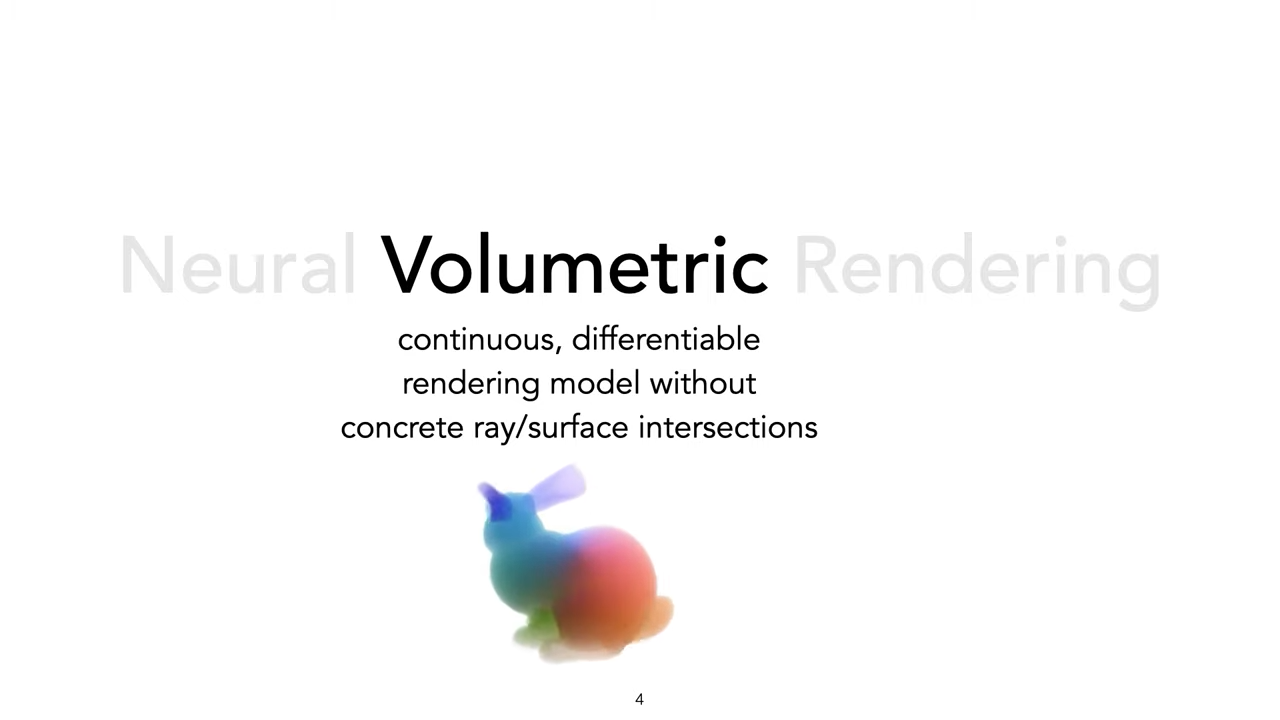 Neural Volumetric Rendering

continuous, differentiable rendering model without concrete ray/surface intersections

4